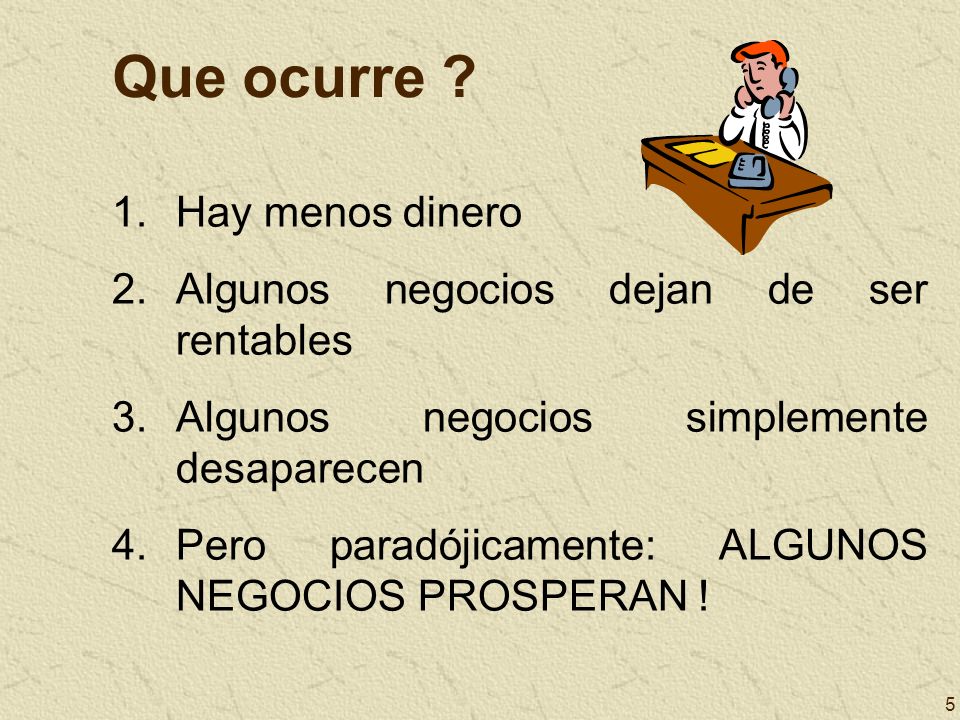 Que ocurre ?

1. Hay menos dinero
2. Algunos negocios dejan de ser rentables
3. Algunos negocios simplemente desaparecen
4. Pero paradójicamente: ALGUNOS NEGOCIOS PROSPERAN !

5